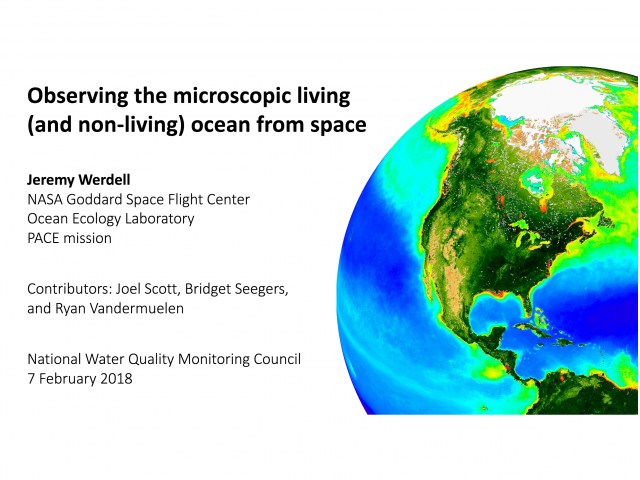 Observing the microscopic living (and non-living) ocean from space

Jeremy Werdell
NASA Goddard Space Flight Center
Ocean Ecology Laboratory
PACE mission

Contributors: Joel Scott, Bridget Seegers, and Ryan Vandermuelen

National Water Quality Monitoring Council
7 February 2018